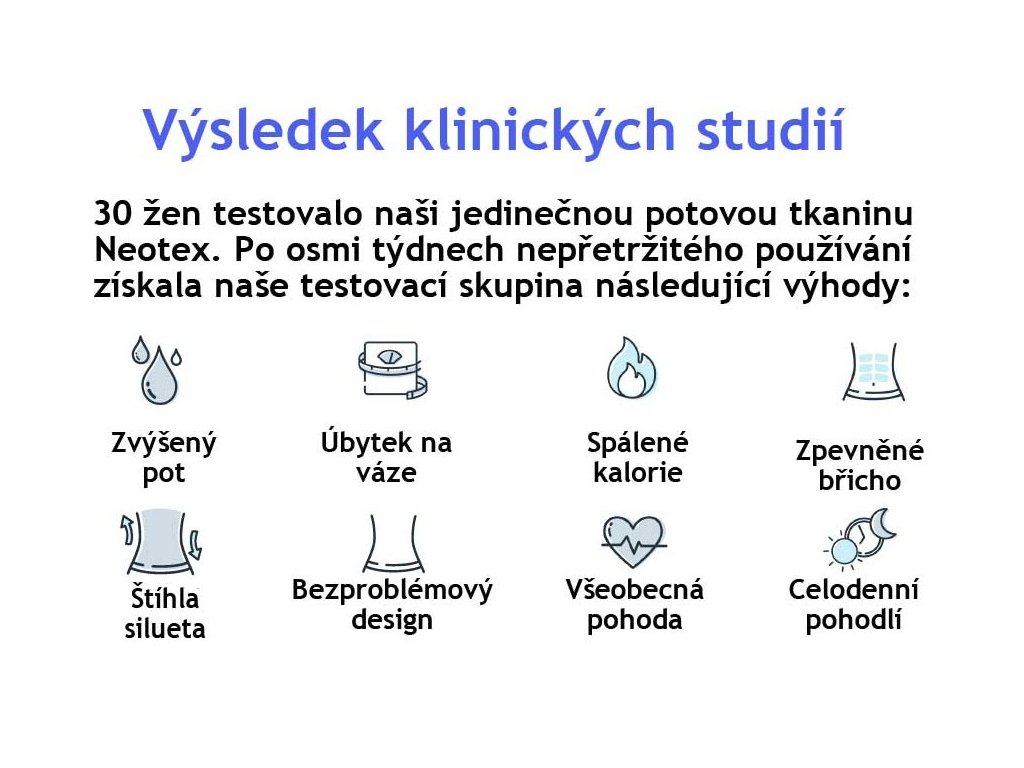 Výsledek klinických studií

30 žen testovalo naši jedinečnou potovou tkaninu Neotex. Po osmi týdnech nepřetržitého používání získala naše testovací skupina následující výhody:

Zvýšený pot

Úbytek na váze

Spálené kalorie

Zpevněné břicho

Štíhla silueta

Bezproblémový design

Všeobecná pohoda

Celodenní pohodlí